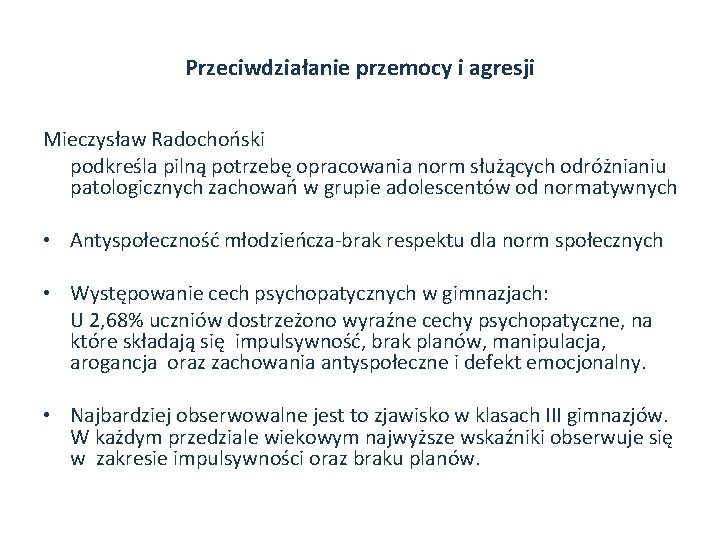 Przeciwdziałanie przemocy i agresji

Mieczysław Radochoński
podkreśla pilną potrzebę opracowania norm służących odróżnianiu patologicznych zachowań w grupie adolescentów od normatywnych

• Antyspołeczność młodzieńcza-brak respektu dla norm społecznych

• Występowanie cech psychopatycznych w gimnazjach:
U 2,68% uczniów dostrzeżono wyraźne cechy psychopatyczne, na które składają się impulsywność, brak planów, manipulacja, arogancja oraz zachowania antyspołeczne i defekt emocjonalny.

• Najbardziej obserwowalne jest to zjawisko w klasach III gimnazjów. W każdym przedziale wiekowym najwyższe wskaźniki obserwuje się w zakresie impulsywności oraz braku planów.